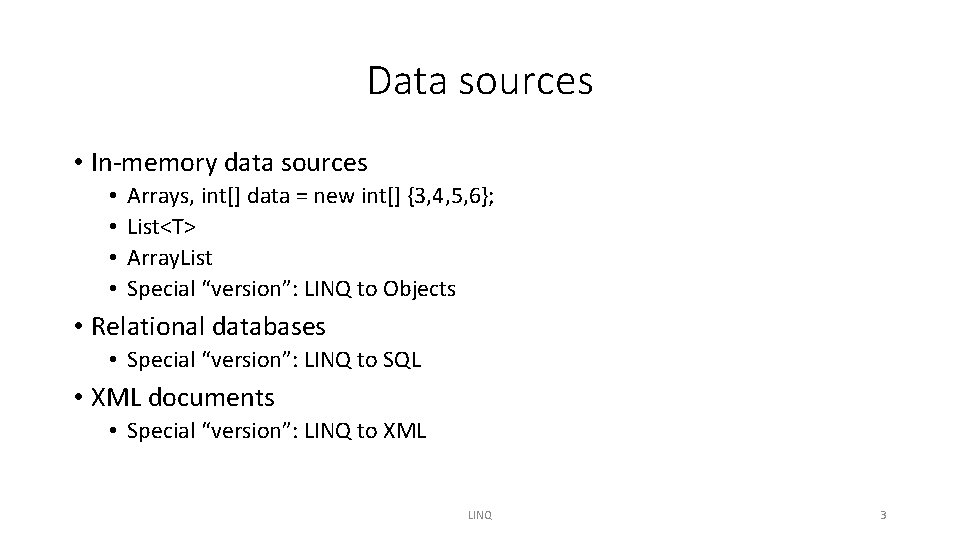 Data sources

• In-memory data sources
  • Arrays, int[] data = new int[] {3,4,5,6};
  • List<T>
  • ArrayList
  • Special “version”: LINQ to Objects
• Relational databases
  • Special “version”: LINQ to SQL
• XML documents
  • Special “version”: LINQ to XML

LINQ

3